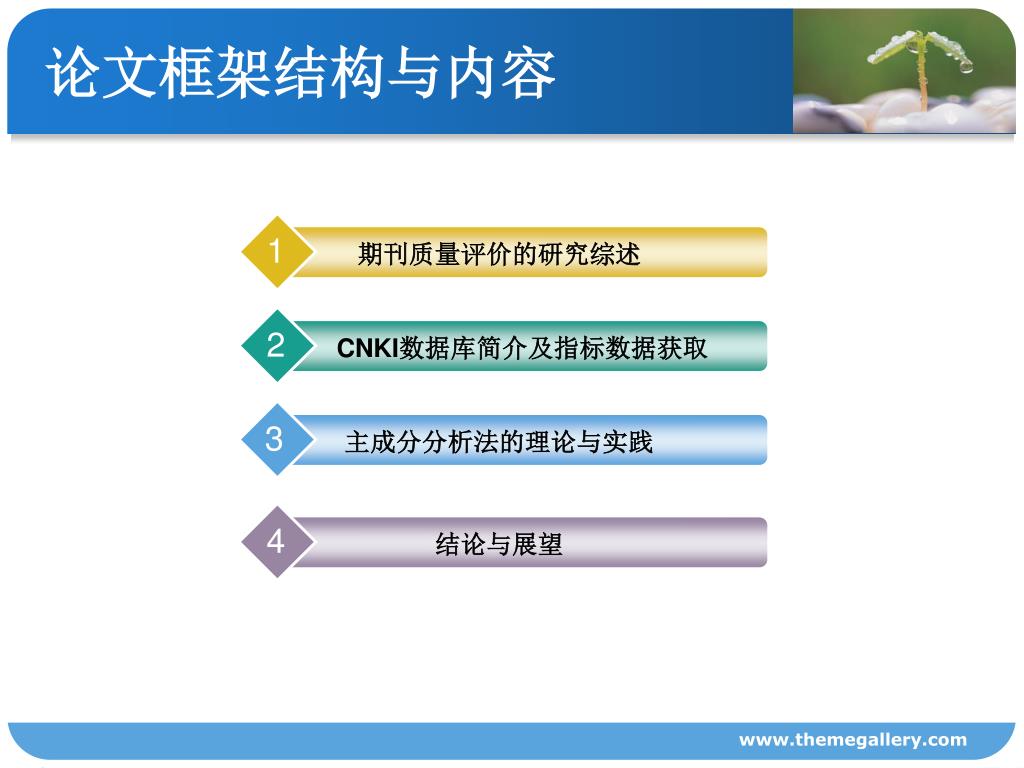 论文框架结构与内容

1 期刊质量评价的研究综述

2 CNKI数据库简介及指标数据获取

3 主成分分析法的理论与实践

4 结论与展望

www.themegallery.com